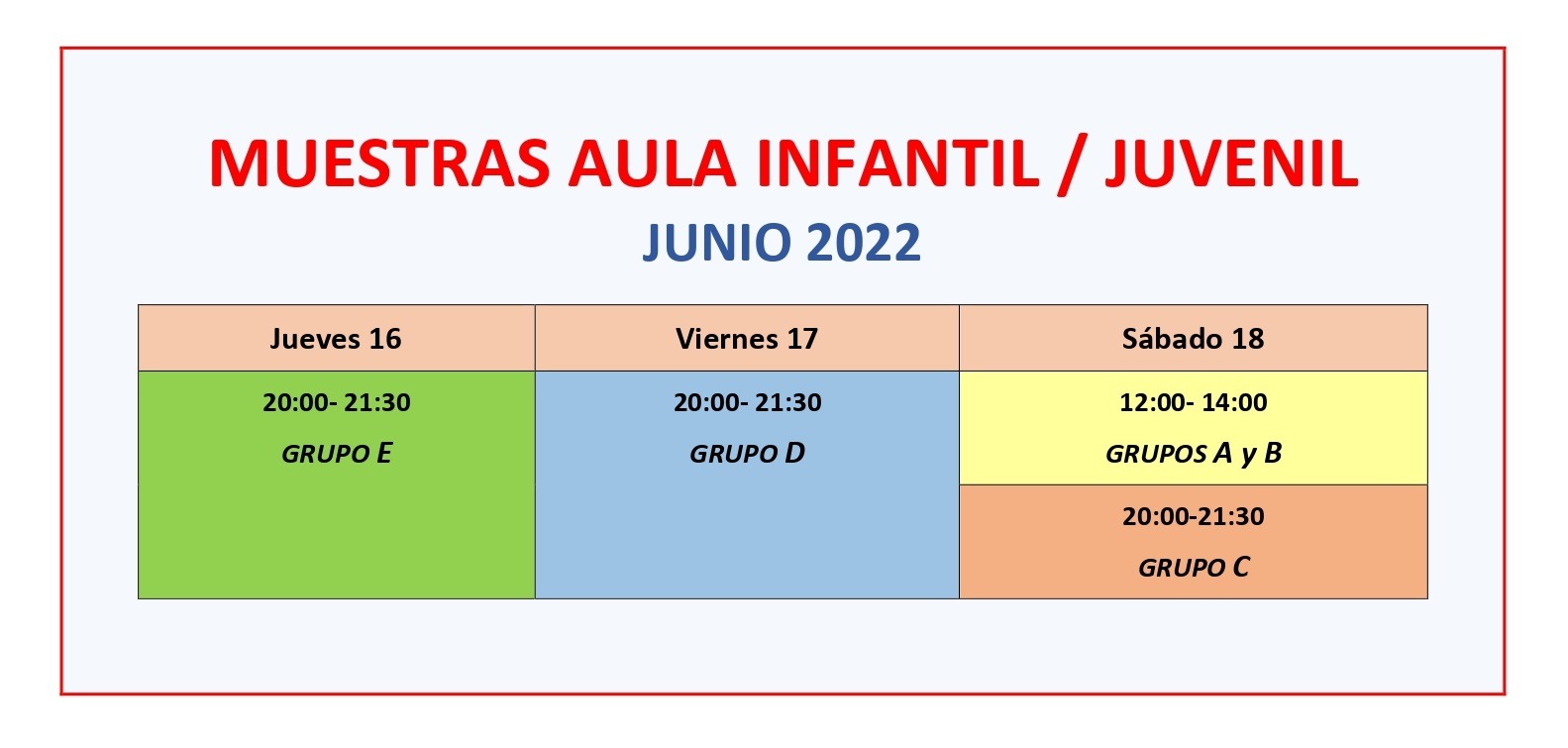 MUESTRAS AULA INFANTIL / JUVENIL

JUNIO 2022

| Jueves 16 | Viernes 17 | Sábado 18 |
|---|---|---|
| 20:00- 21:30 GRUPO E | 20:00- 21:30 GRUPO D | 12:00- 14:00 GRUPOS A y B |
| | | 20:00-21:30 GRUPO C |